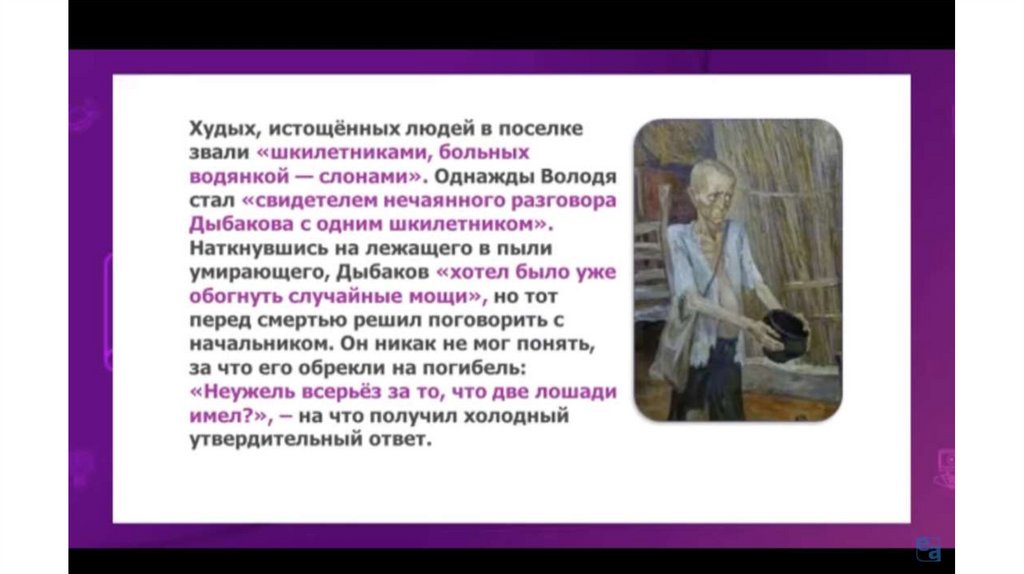 Худых, истощённых людей в поселке звали «шкилетниками, больных водянкой — слонами». Однажды Володя стал «свидетелем нечаянного разговора Дыбакова с одним шкилетником». Наткнувшись на лежащего в пыли умирающего, Дыбаков «хотел было уже обогнуть случайные мощи», но тот перед смертью решил поговорить с начальником. Он никак не мог понять, за что его обрекли на погибель: «Неужель всерьёз за то, что две лошади имел?», – на что получил холодный утвердительный ответ.